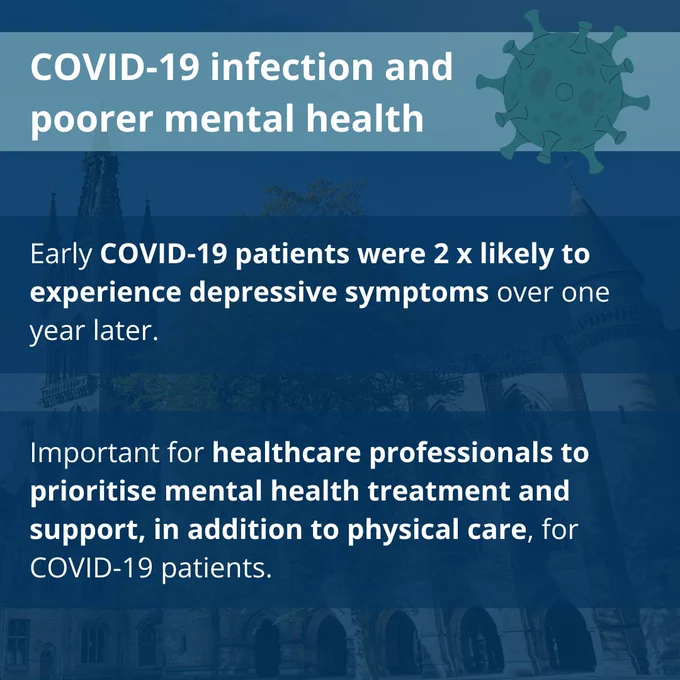 COVID-19 infection and poorer mental health

Early COVID-19 patients were 2 x likely to experience depressive symptoms over one year later.

Important for healthcare professionals to prioritise mental health treatment and support, in addition to physical care, for COVID-19 patients.